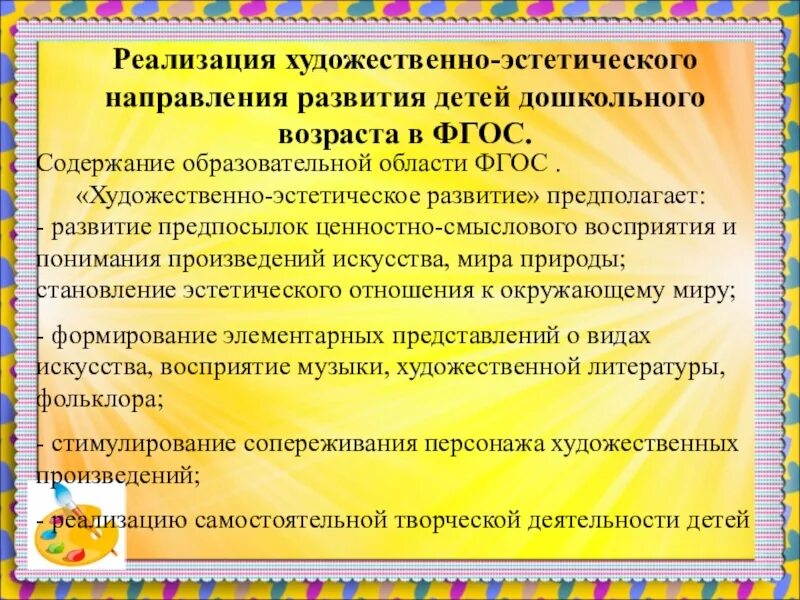 Реализация художественно-эстетического направления развития детей дошкольного возраста в ФГОС.

Содержание образовательной области ФГОС . «Художественно-эстетическое развитие» предполагает:
- развитие предпосылок ценностно-смыслового восприятия и понимания произведений искусства, мира природы; становление эстетического отношения к окружающему миру;

- формирование элементарных представлений о видах искусства, восприятие музыки, художественной литературы, фольклора;

- стимулирование сопереживания персонажа художественных произведений;

- реализацию самостоятельной творческой деятельности детей